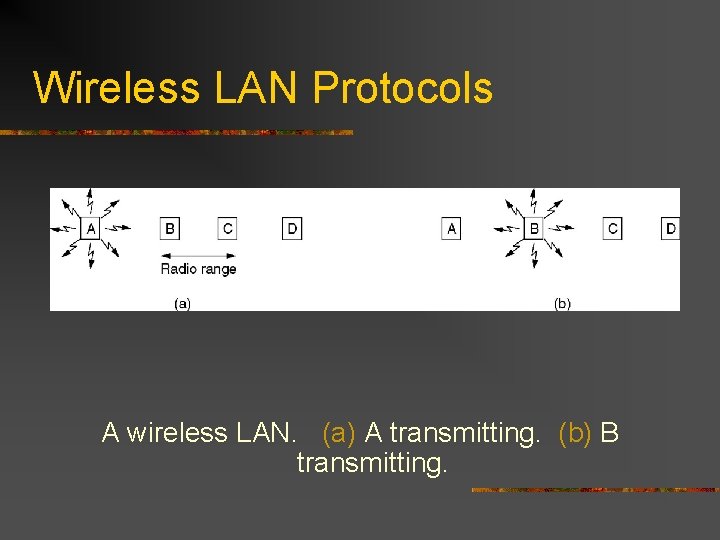 Wireless LAN Protocols

A B C D

Radio range

(a)

A B C D

(b)

A wireless LAN. (a) A transmitting. (b) B transmitting.